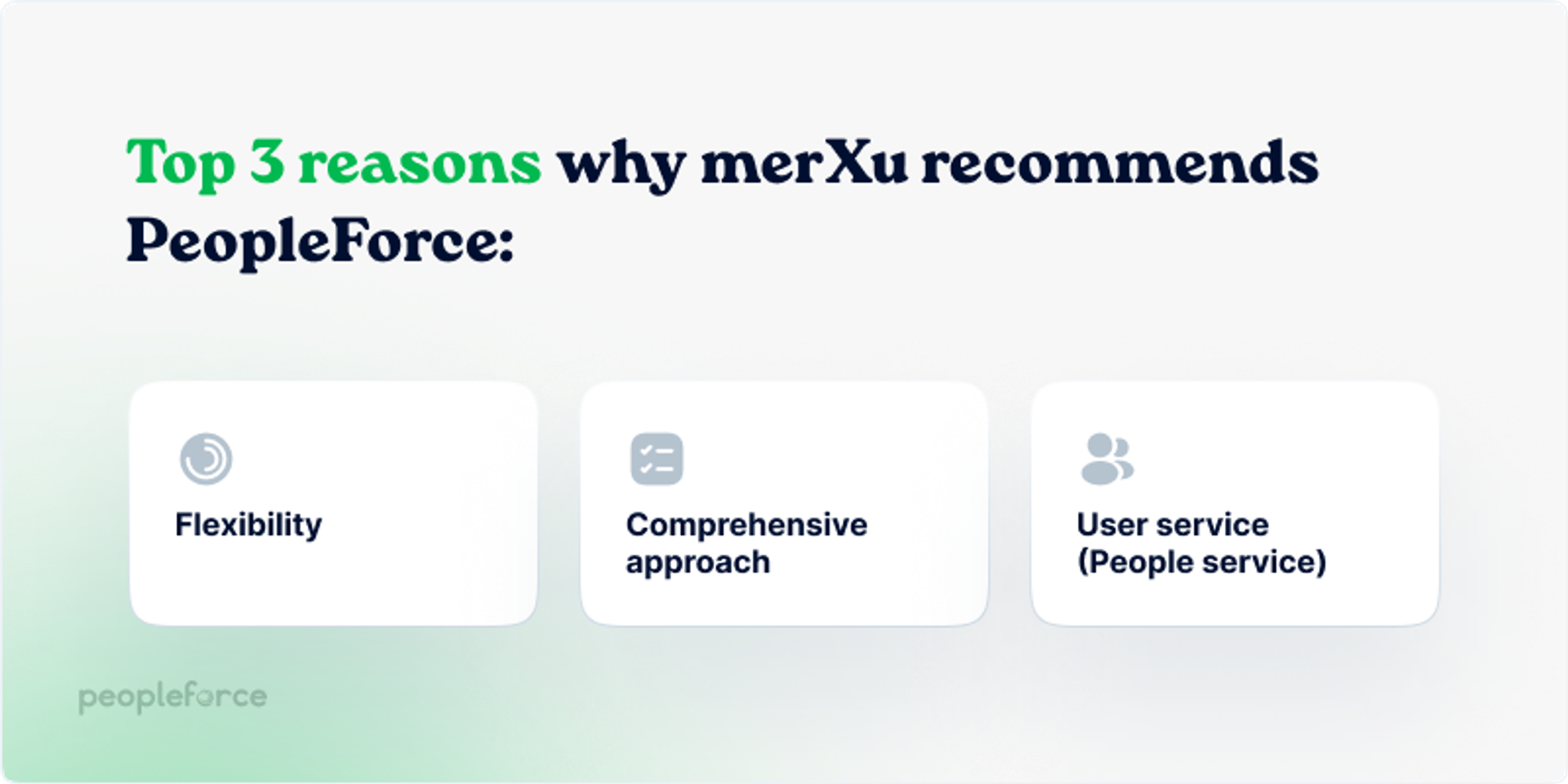 Top 3 reasons why merXu recommends PeopleForce:

Flexibility

Comprehensive approach

User service (People service)

peopleforce